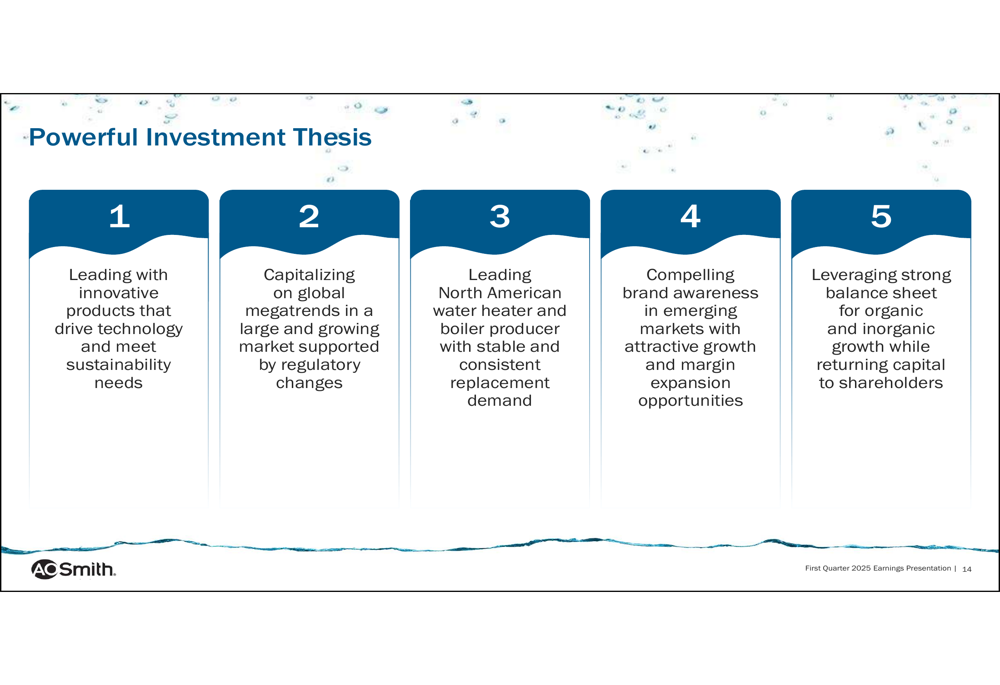 Powerful Investment Thesis

1

Leading with innovative products that drive technology and meet sustainability needs

2

Capitalizing on global megatrends in a large and growing market supported by regulatory changes

3

Leading North American water heater and boiler producer with stable and consistent replacement demand

4

Compelling brand awareness in emerging markets with attractive growth and margin expansion opportunities

5

Leveraging strong balance sheet for organic and inorganic growth while returning capital to shareholders

AO Smith.

First Quarter 2025 Earnings Presentation | 14